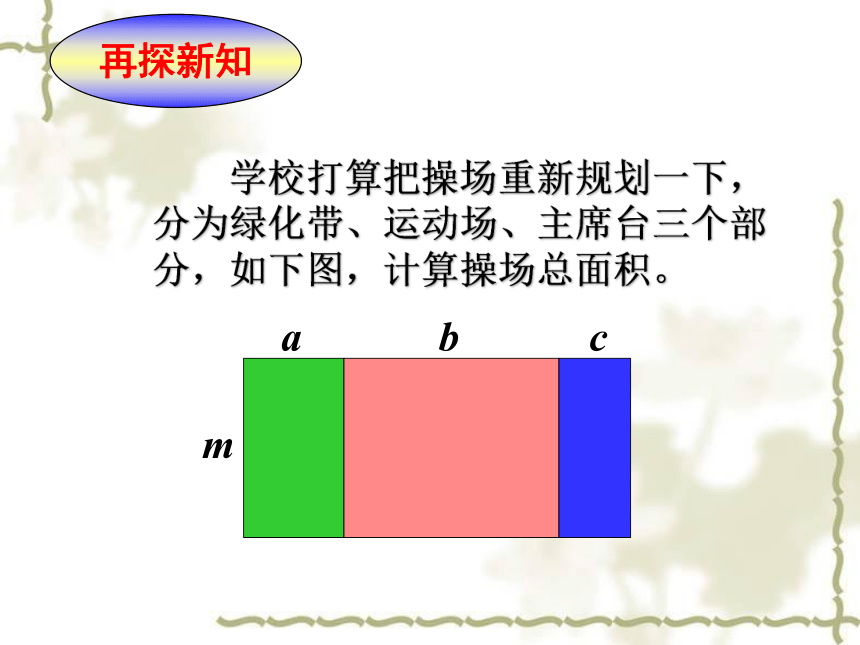 再探新知

学校打算把操场重新规划一下，分为绿化带、运动场、主席台三个部分，如下图，计算操场总面积。

$a$ $b$ $c$

$m$